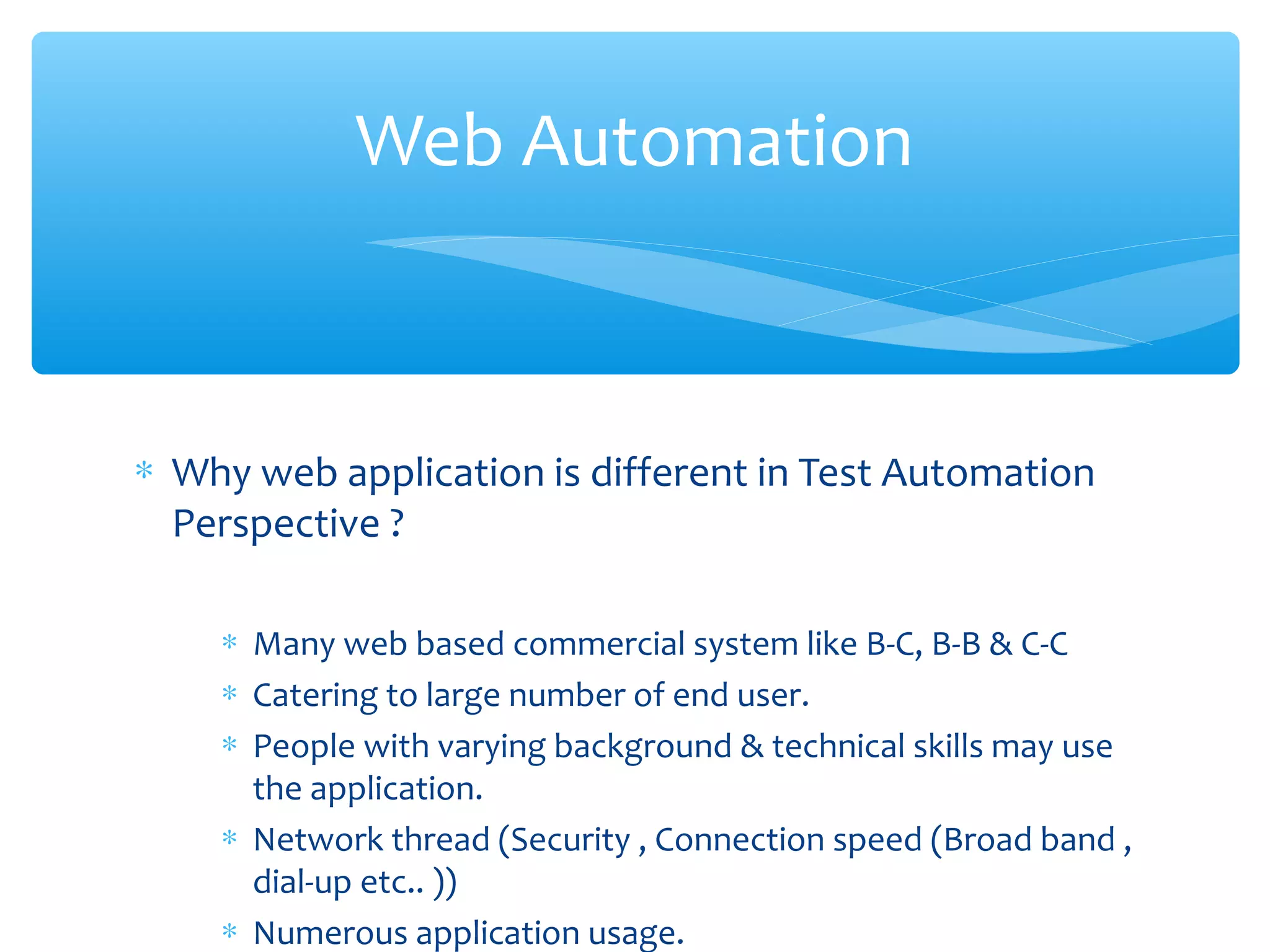 Web Automation

* Why web application is different in Test Automation Perspective ?

* Many web based commercial system like B-C, B-B & C-C
* Catering to large number of end user.
* People with varying background & technical skills may use the application.
* Network thread (Security , Connection speed (Broad band , dial-up etc.. ))
* Numerous application usage.